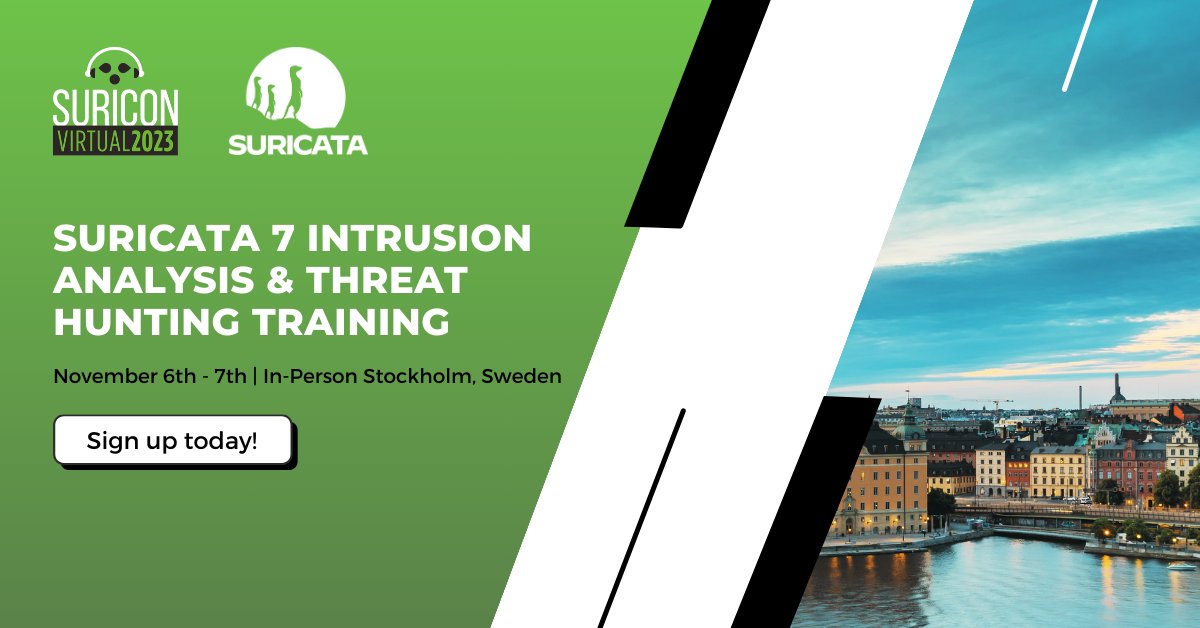 SURICON
VIRTUAL2023

SURICATA

SURICATA 7 INTRUSION ANALYSIS & THREAT HUNTING TRAINING

November 6th - 7th | In-Person Stockholm, Sweden

Sign up today!